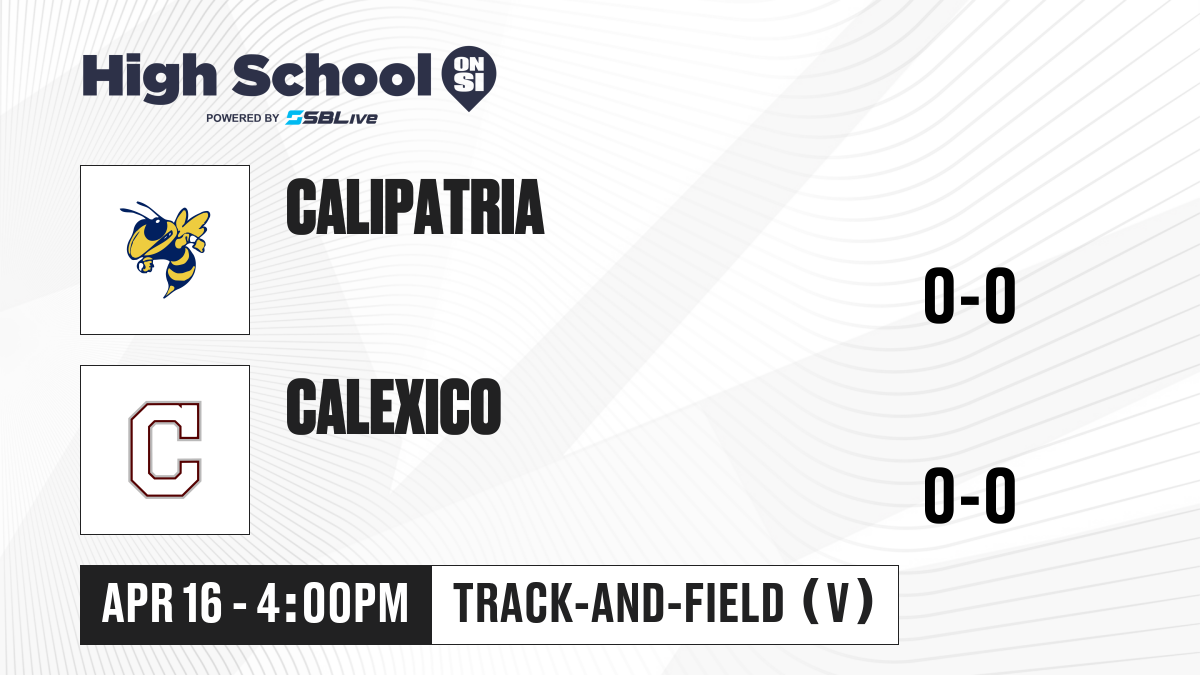 High School ON SI
POWERED BY SBLive

CALIPATRIA

0-0

C

CALEXICO

0-0

APR 16 - 4:00PM

TRACK-AND-FIELD (V)